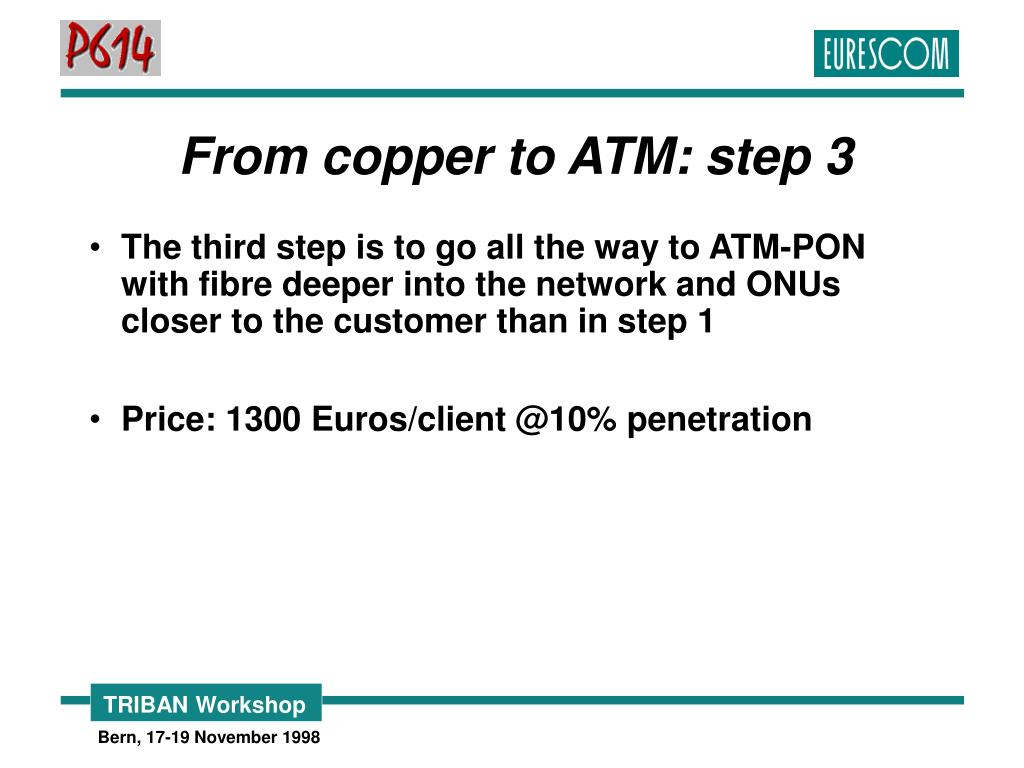 P614

EURESCOM

From copper to ATM: step 3

• The third step is to go all the way to ATM-PON with fibre deeper into the network and ONUs closer to the customer than in step 1

• Price: 1300 Euros/client @10% penetration

TRIBAN Workshop

Bern, 17-19 November 1998